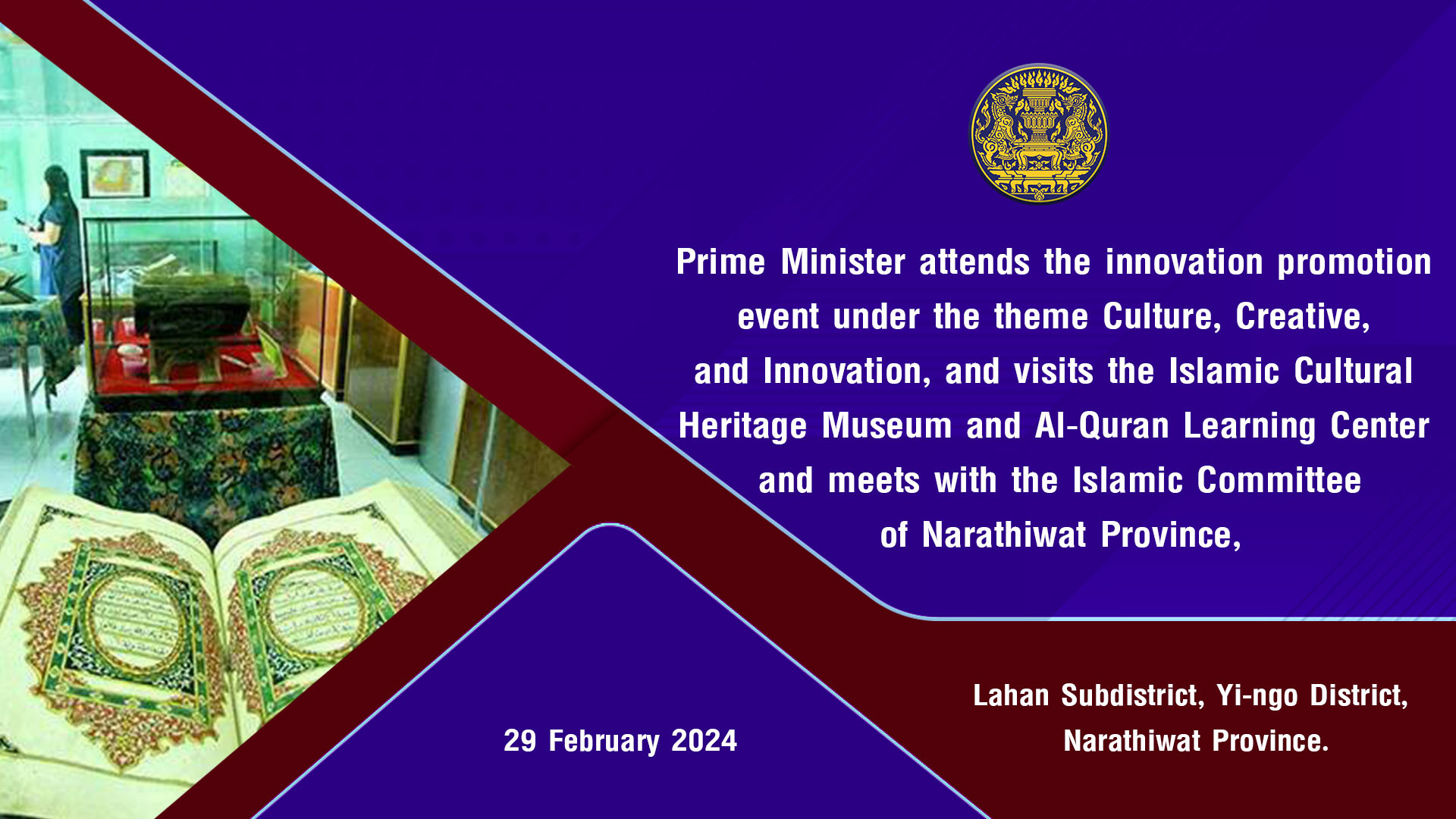 Prime Minister attends the innovation promotion event under the theme Culture, Creative, and Innovation, and visits the Islamic Cultural Heritage Museum and Al-Quran Learning Center and meets with the Islamic Committee of Narathiwat Province,

29 February 2024

Lahan Subdistrict, Yi-ngo District, Narathiwat Province.